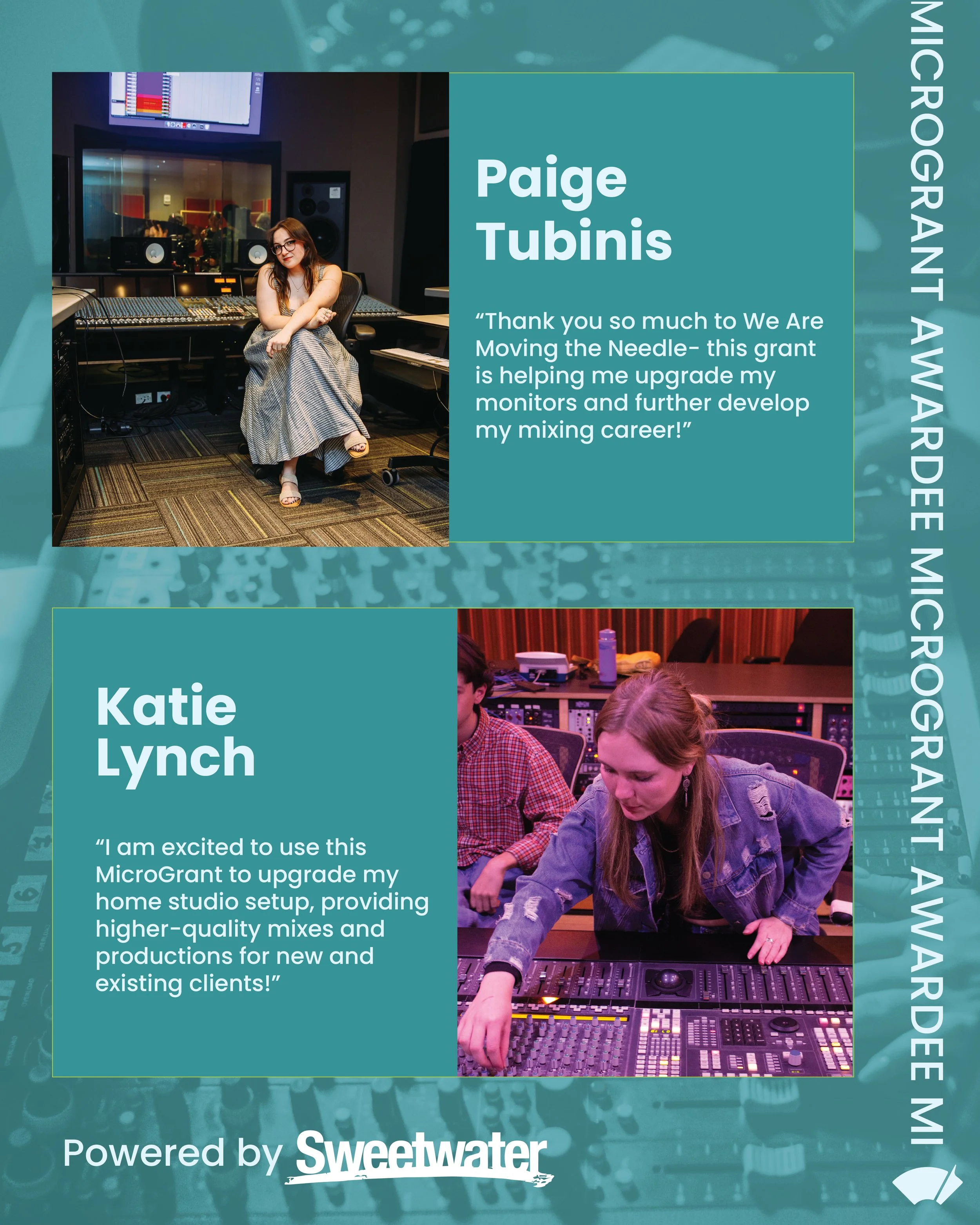 Paige Tubinis

“Thank you so much to We Are Moving the Needle- this grant is helping me upgrade my monitors and further develop my mixing career!”

Katie Lynch

“I am excited to use this MicroGrant to upgrade my home studio setup, providing higher-quality mixes and productions for new and existing clients!”

Powered by Sweetwater

MICROGRANT AWARDEE MICROGRANT AWARDEE MI